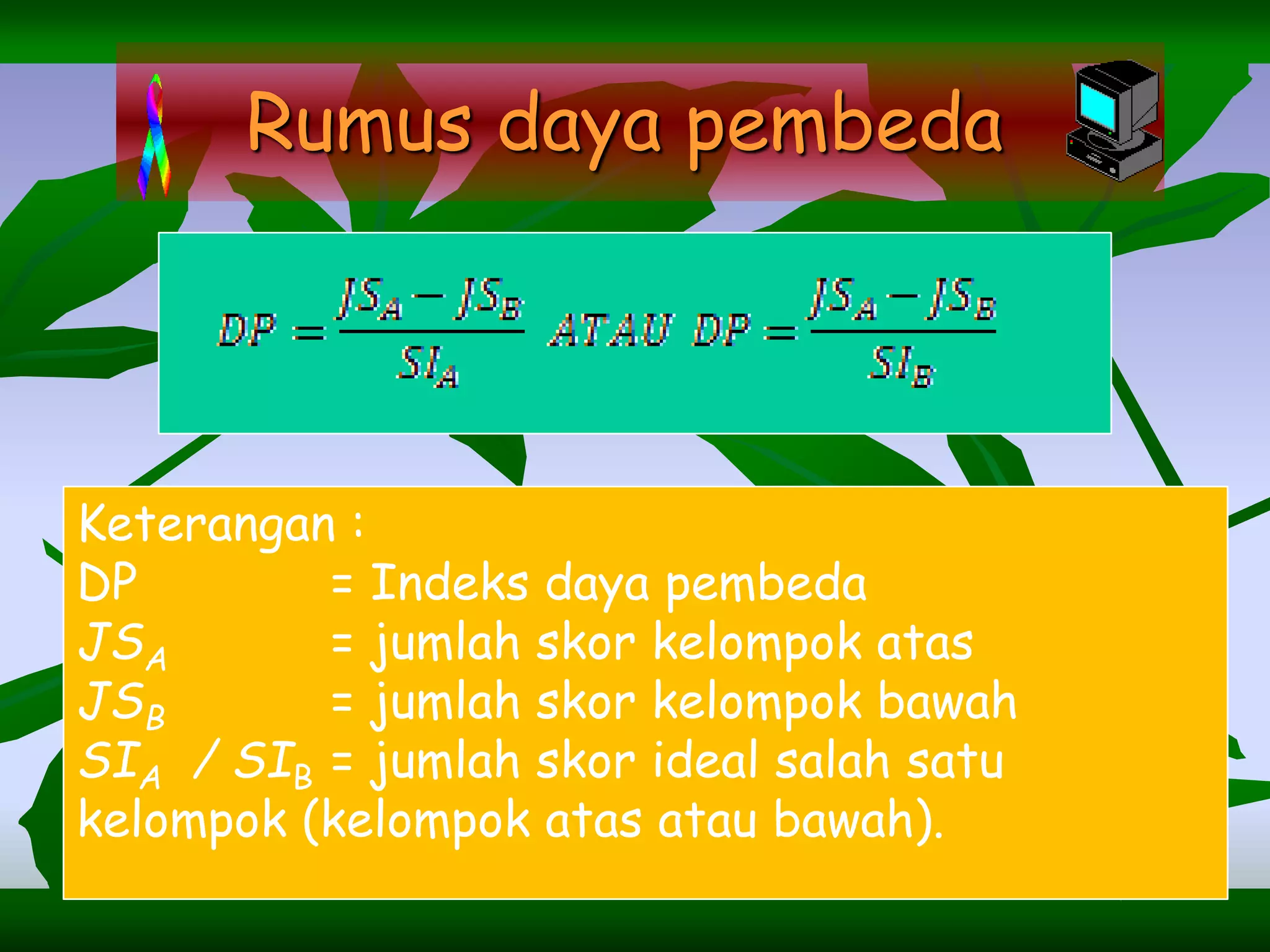 Rumus daya pembeda

$DP = \frac{JS_A - JS_B}{SI_A}$ ATAU $DP = \frac{JS_A - JS_B}{SI_B}$

Keterangan :
DP = Indeks daya pembeda
$JS_A$ = jumlah skor kelompok atas
$JS_B$ = jumlah skor kelompok bawah
$SI_A$ / $SI_B$ = jumlah skor ideal salah satu kelompok (kelompok atas atau bawah).